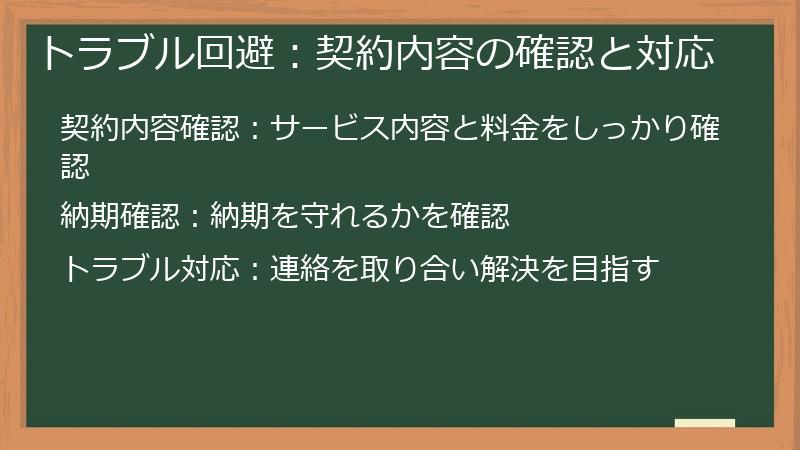 トラブル回避：契約内容の確認と対応

契約内容確認：サービス内容と料金をしっかり確認

納期確認：納期を守れるかを確認

トラブル対応：連絡を取り合い解決を目指す